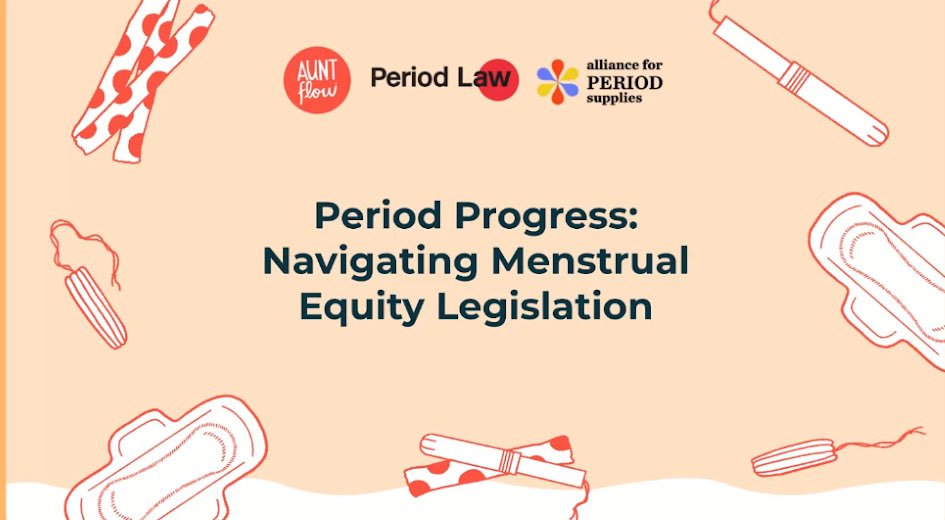 AUNT flow

Period Law

alliance for PERIOD supplies

Period Progress: Navigating Menstrual Equity Legislation